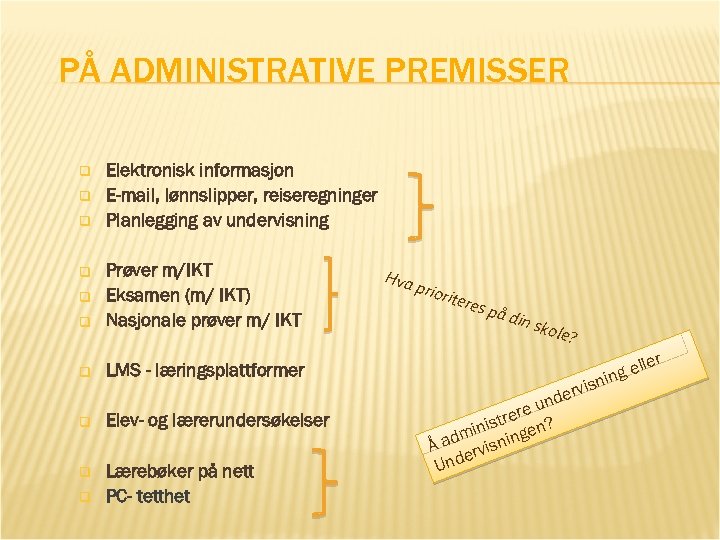 PÅ ADMINISTRATIVE PREMISSER

Elektronisk informasjon
E-mail, lønnslipper, reiseregninger
Planlegging av undervisning

Prøver m/IKT
Eksamen (m/ IKT)
Nasjonale prøver m/ IKT

LMS - læringsplattformer

Elev- og lærerundersøkelser

Lærebøker på nett
PC- tetthet

Hva prioriteres på din skole?

Å administrere undervisning eller Undervisningen?